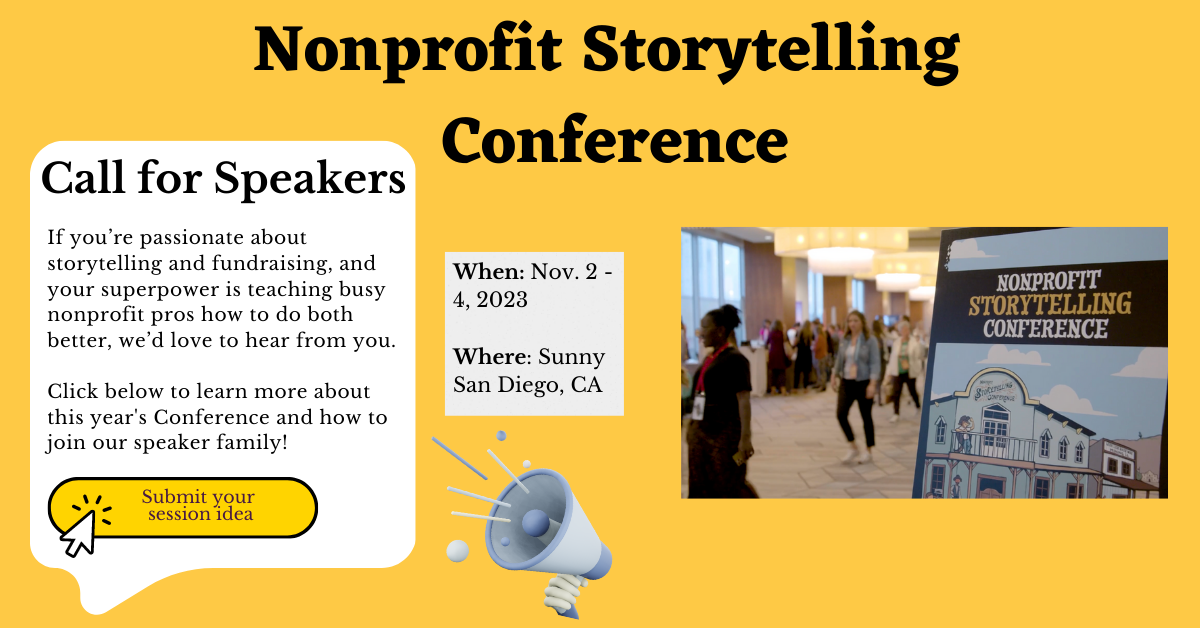 Nonprofit Storytelling Conference

Call for Speakers

If you're passionate about storytelling and fundraising, and your superpower is teaching busy nonprofit pros how to do both better, we'd love to hear from you.

Click below to learn more about this year's Conference and how to join our speaker family!

Submit your session idea

When: Nov. 2 - 4, 2023

Where: Sunny San Diego, CA

NONPROFIT STORYTELLING CONFERENCE